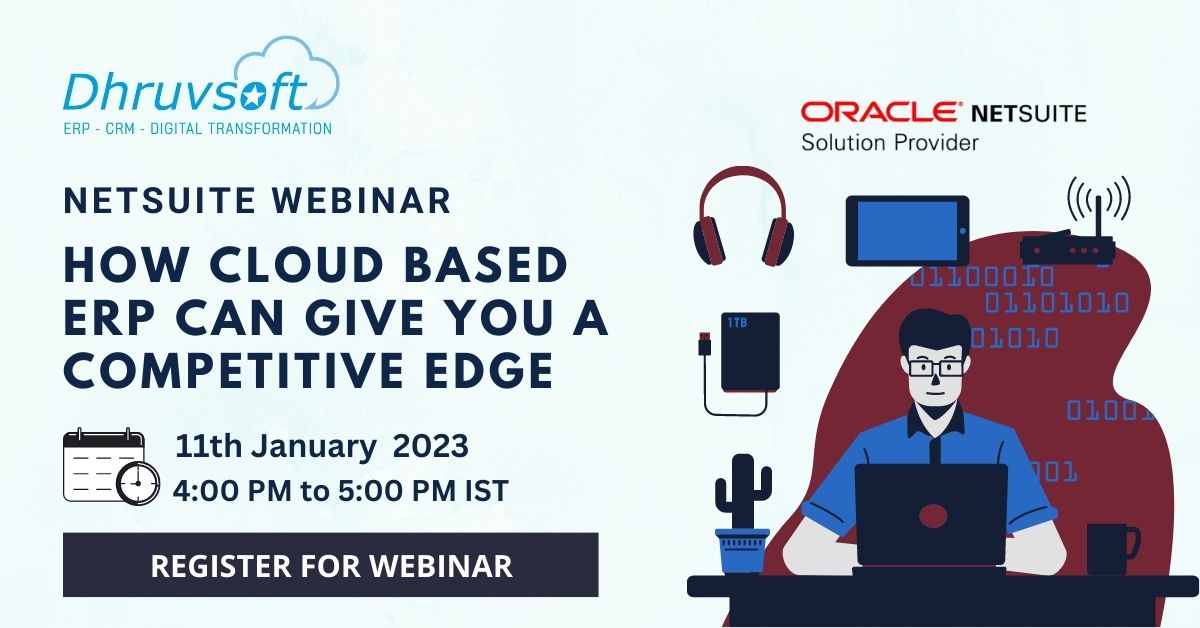 Dhruvsoft
ERP - CRM - DIGITAL TRANSFORMATION

ORACLE NETSUITE
Solution Provider

NETSUITE WEBINAR

HOW CLOUD BASED ERP CAN GIVE YOU A COMPETITIVE EDGE

11th January 2023
4:00 PM to 5:00 PM IST

REGISTER FOR WEBINAR

1TB

01100010
01101010
01010
01001
01